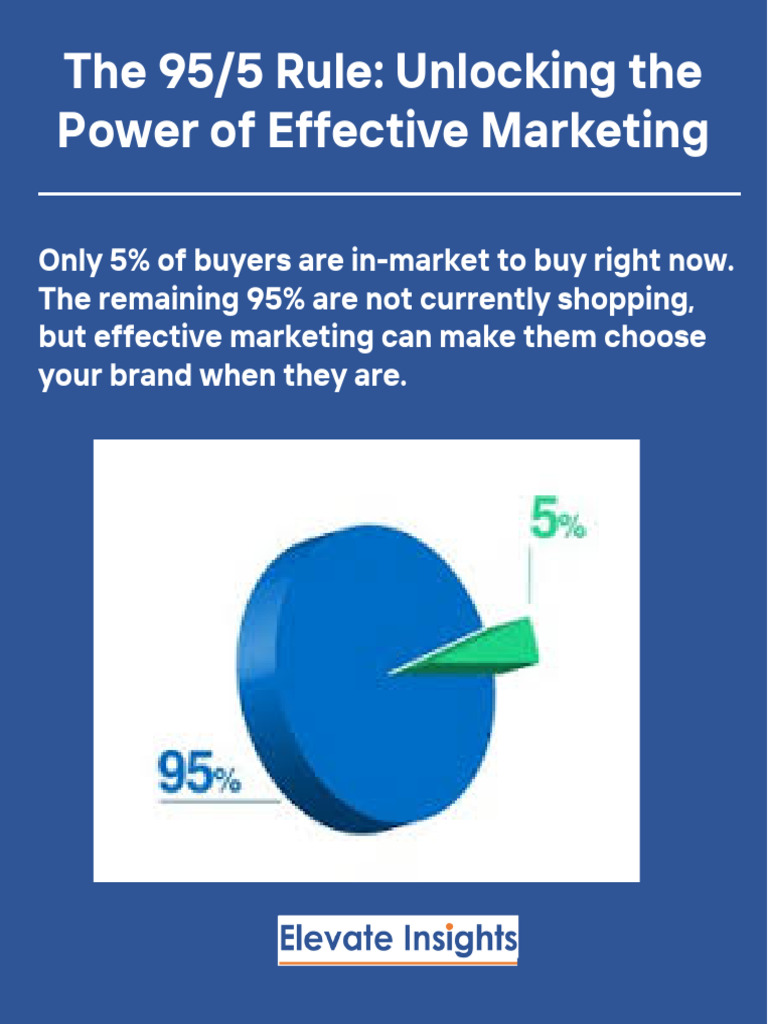 The 95/5 Rule: Unlocking the Power of Effective Marketing

Only 5% of buyers are in-market to buy right now. The remaining 95% are not currently shopping, but effective marketing can make them choose your brand when they are.

5%

95%

Elevate Insights